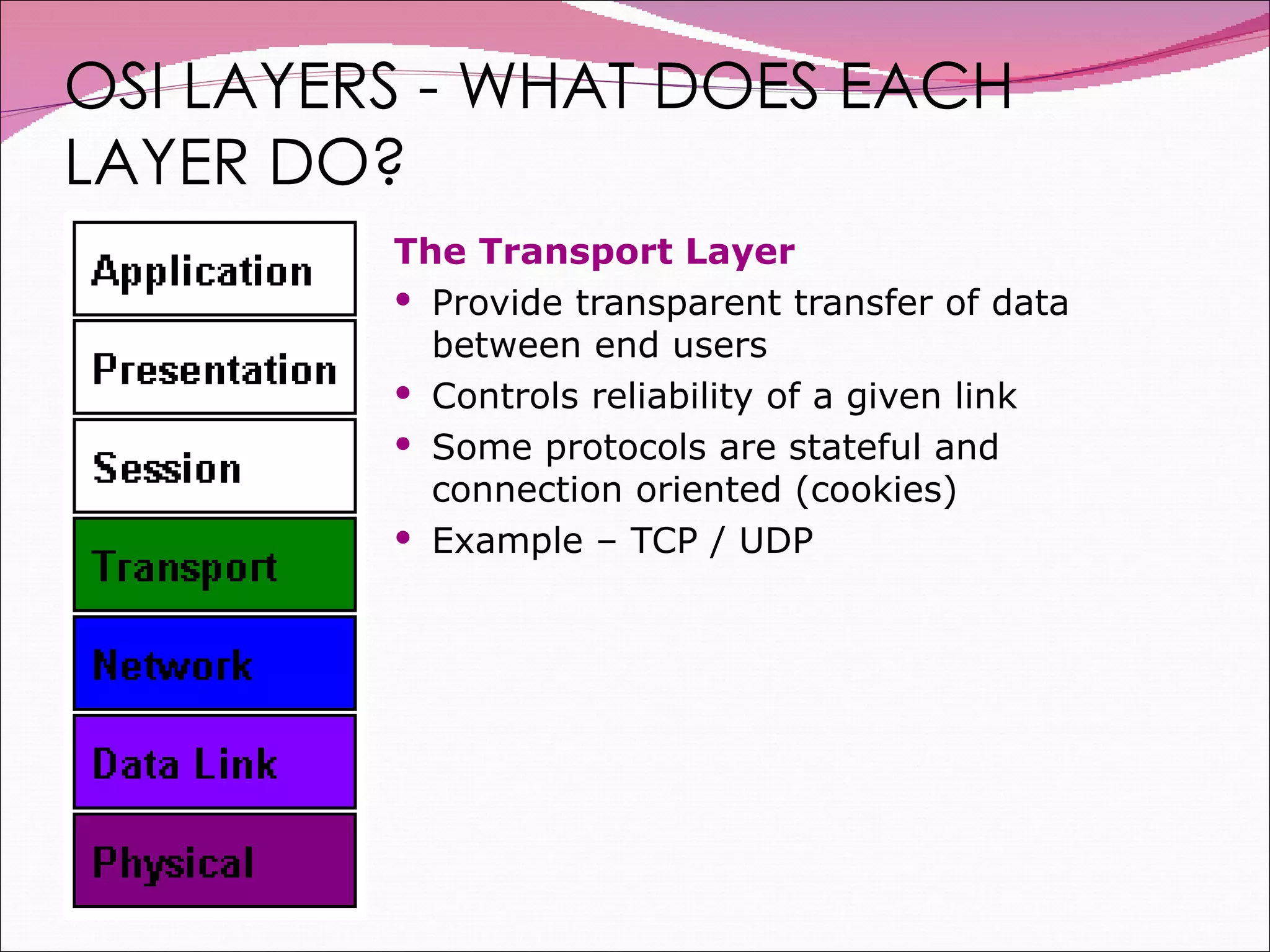 OSI LAYERS - WHAT DOES EACH LAYER DO?

Application

Presentation

Session

Transport

Network

Data Link

Physical

The Transport Layer

• Provide transparent transfer of data between end users
• Controls reliability of a given link
• Some protocols are stateful and connection oriented (cookies)
• Example – TCP / UDP